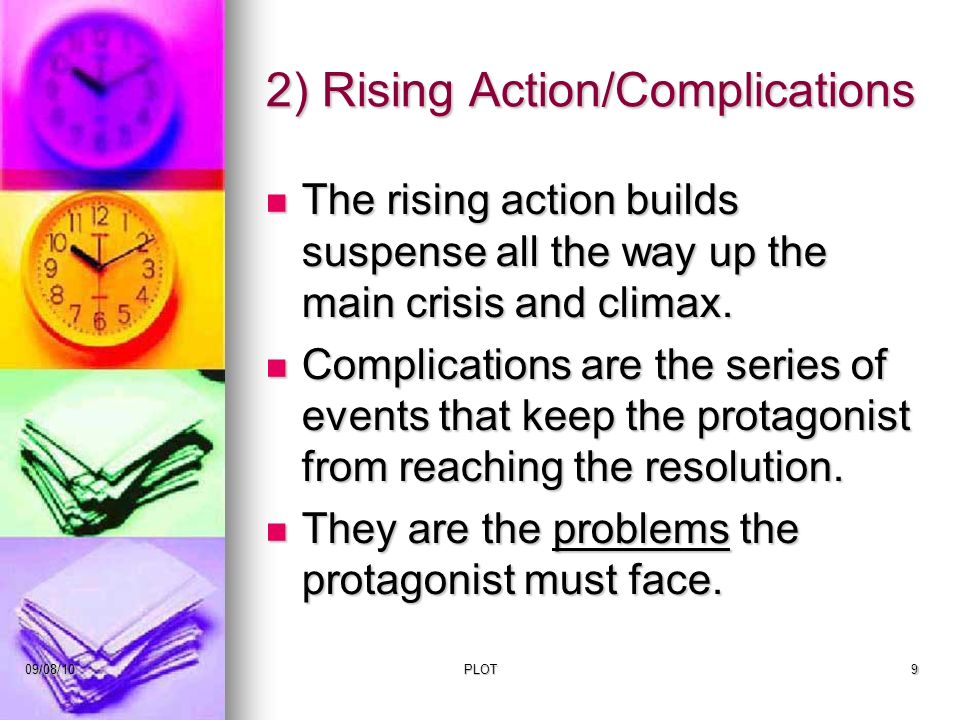 2) Rising Action/Complications

- The rising action builds suspense all the way up the main crisis and climax.
- Complications are the series of events that keep the protagonist from reaching the resolution.
- They are the problems the protagonist must face.

09/08/10

PLOT

9